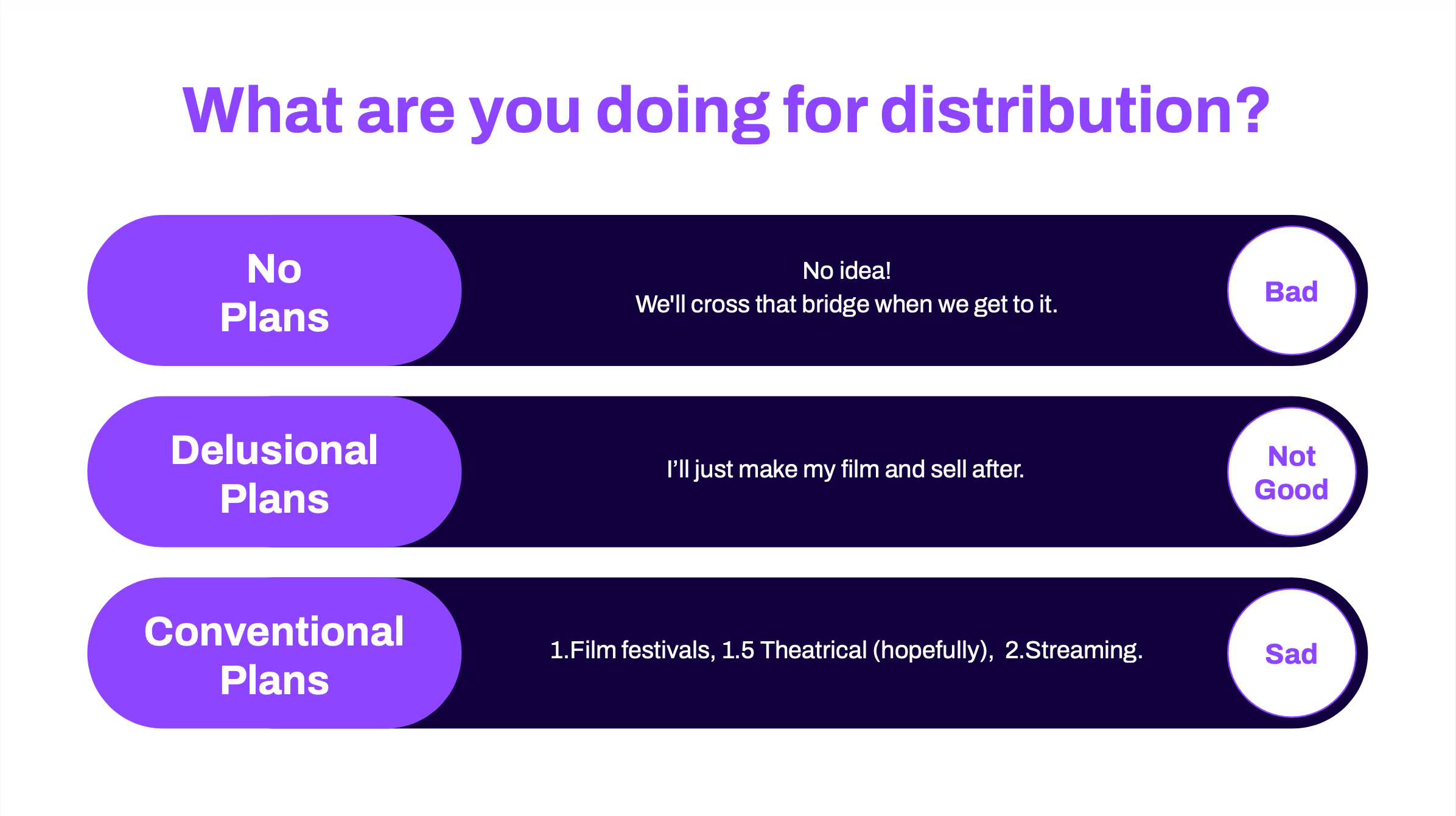 What are you doing for distribution?

No Plans

No idea!
We'll cross that bridge when we get to it.

Bad

Delusional Plans

I'll just make my film and sell after.

Not Good

Conventional Plans

1.Film festivals, 1.5 Theatrical (hopefully), 2.Streaming.

Sad